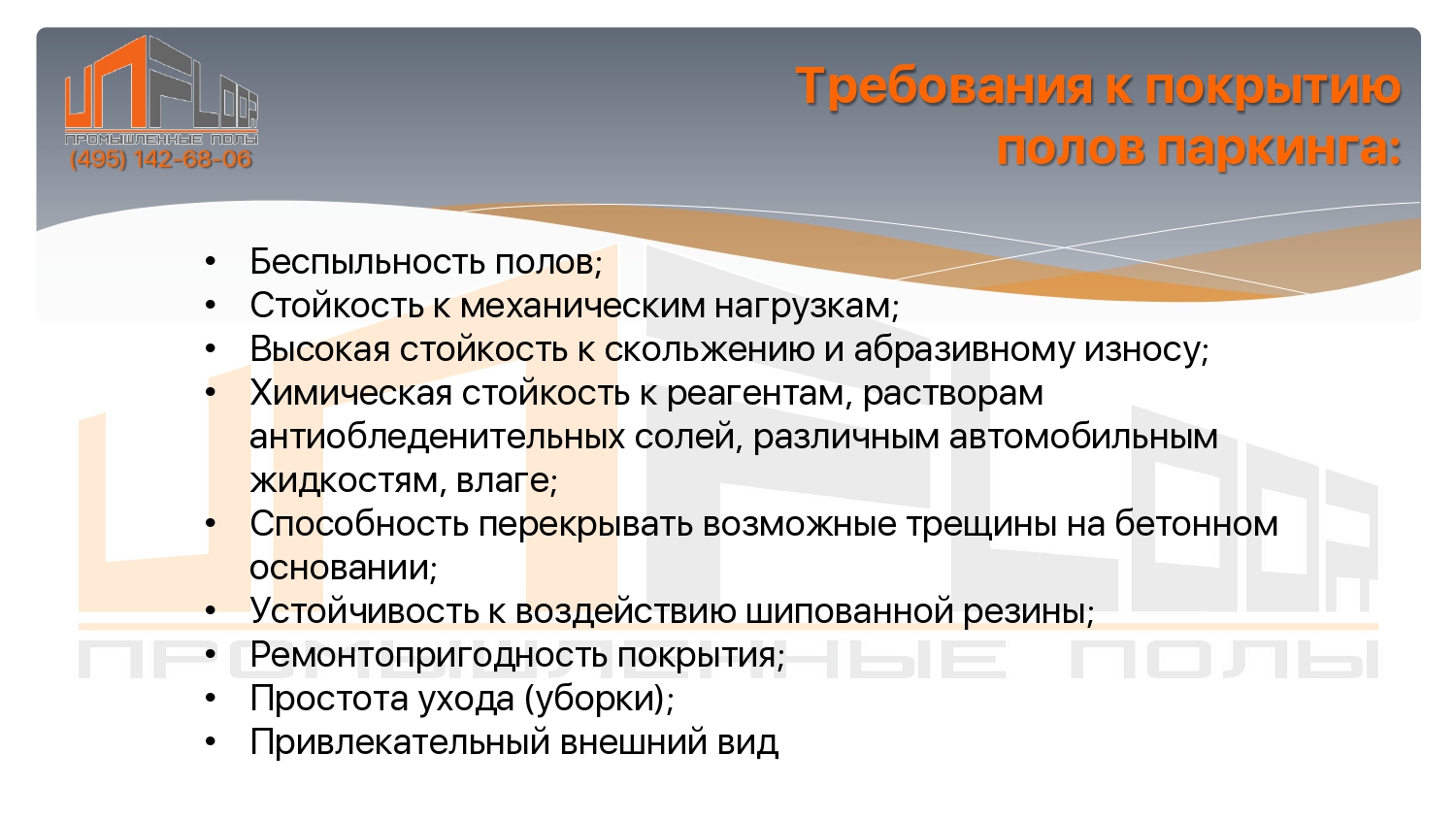 UNFLOOR
ПРОМЫШЛЕННЫЕ ПОЛЫ
(495) 142-68-06

Требования к покрытию полов паркинга:

• Беспыльность полов;
• Стойкость к механическим нагрузкам;
• Высокая стойкость к скольжению и абразивному износу;
• Химическая стойкость к реагентам, растворам антиобледенительных солей, различным автомобильным жидкостям, влаге;
• Способность перекрывать возможные трещины на бетонном основании;
• Устойчивость к воздействию шипованной резины;
• Ремонтопригодность покрытия;
• Простота ухода (уборки);
• Привлекательный внешний вид

UNFLOOR
ПРОМЫШЛЕННЫЕ ПОЛЫ